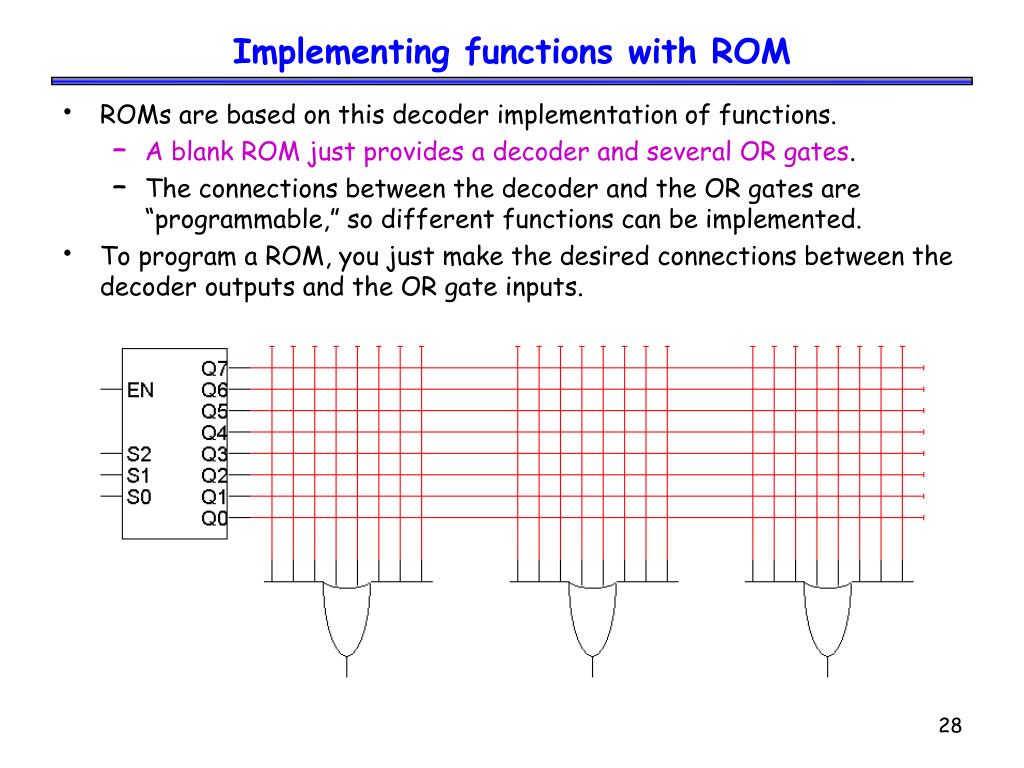 Implementing functions with ROM

• ROMs are based on this decoder implementation of functions.
  – A blank ROM just provides a decoder and several OR gates.
  – The connections between the decoder and the OR gates are "programmable," so different functions can be implemented.
• To program a ROM, you just make the desired connections between the decoder outputs and the OR gate inputs.

EN
S2
S1
S0
Q7
Q6
Q5
Q4
Q3
Q2
Q1
Q0

28